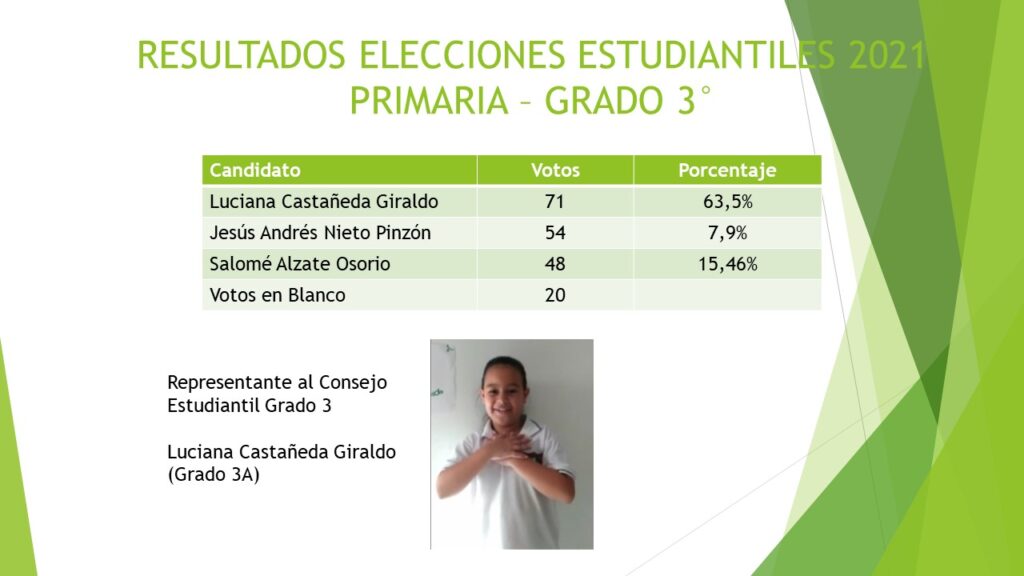 RESULTADOS ELECCIONES ESTUDIANTILES 2021
PRIMARIA – GRADO 3°

| Candidato | Votos | Porcentaje |
|---|---|---|
| Luciana Castañeda Giraldo | 71 | 63,5% |
| Jesús Andrés Nieto Pinzón | 54 | 7,9% |
| Salomé Alzate Osorio | 48 | 15,46% |
| Votos en Blanco | 20 | |

Representante al Consejo Estudiantil Grado 3

Luciana Castañeda Giraldo (Grado 3A)